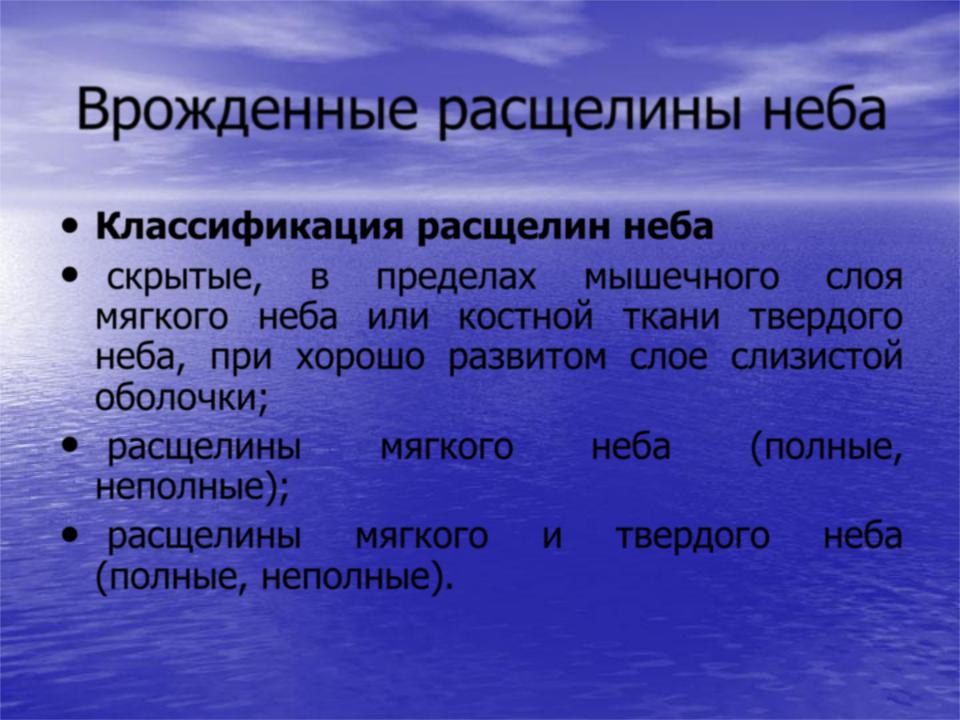 Врожденные расщелины неба

• Классификация расщелин неба
• скрытые, в пределах мышечного слоя мягкого неба или костной ткани твердого неба, при хорошо развитом слое слизистой оболочки;
• расщелины мягкого неба (полные, неполные);
• расщелины мягкого и твердого неба (полные, неполные).